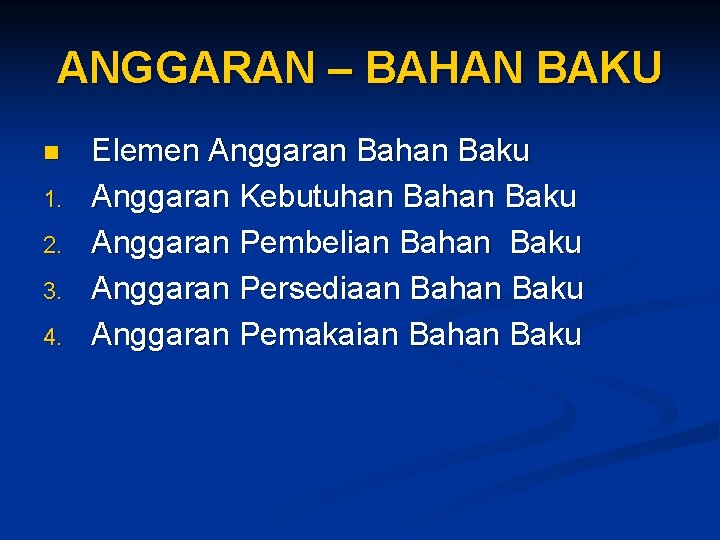 ANGGARAN – BAHAN BAKU

- Elemen Anggaran Bahan Baku
1. Anggaran Kebutuhan Bahan Baku
2. Anggaran Pembelian Bahan Baku
3. Anggaran Persediaan Bahan Baku
4. Anggaran Pemakaian Bahan Baku